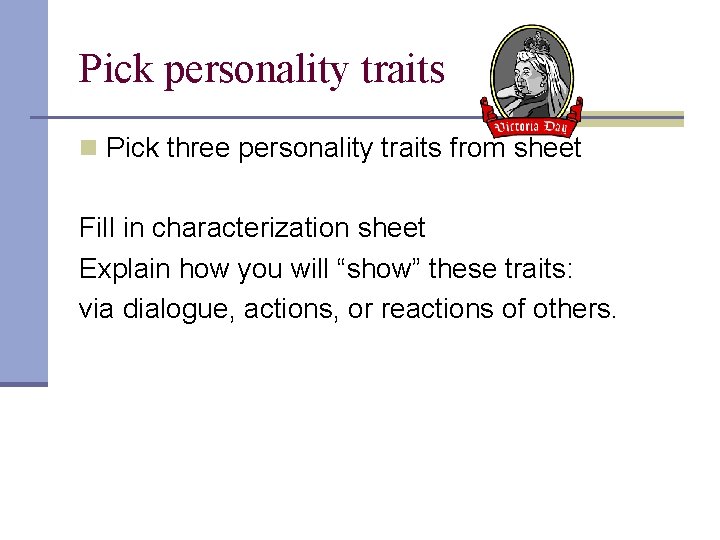 Pick personality traits

Victoria Day

Pick three personality traits from sheet

Fill in characterization sheet
Explain how you will “show” these traits:
via dialogue, actions, or reactions of others.